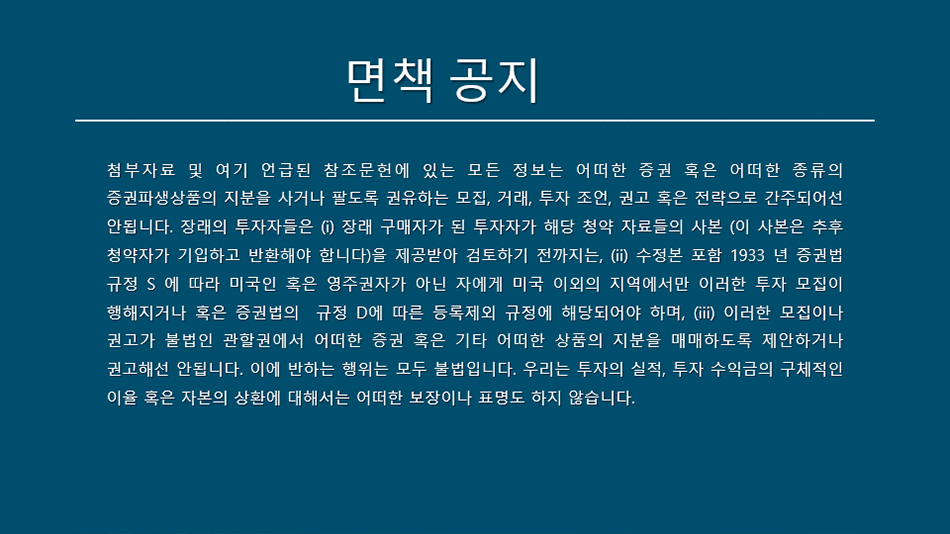 면책 공지

첨부자료 및 여기 언급된 참조문헌에 있는 모든 정보는 어떠한 증권 혹은 어떠한 종류의 증권파생상품의 지분을 사거나 팔도록 권유하는 모집, 거래, 투자 조언, 권고 혹은 전략으로 간주되어선 안됩니다. 장래의 투자자들은 (i) 장래 구매자가 된 투자자가 해당 청약 자료들의 사본 (이 사본은 추후 청약자가 기입하고 반환해야 합니다)을 제공받아 검토하기 전까지는, (ii) 수정본 포함 1933 년 증권법 규정 S 에 따라 미국인 혹은 영주권자가 아닌 자에게 미국 이외의 지역에서만 이러한 투자 모집이 행해지거나 혹은 증권법의 규정 D에 따른 등록제외 규정에 해당되어야 하며, (iii) 이러한 모집이나 권고가 불법인 관할권에서 어떠한 증권 혹은 기타 어떠한 상품의 지분을 매매하도록 제안하거나 권고해선 안됩니다. 이에 반하는 행위는 모두 불법입니다. 우리는 투자의 실적, 투자 수익금의 구체적인 이율 혹은 자본의 상환에 대해서는 어떠한 보장이나 표명도 하지 않습니다.